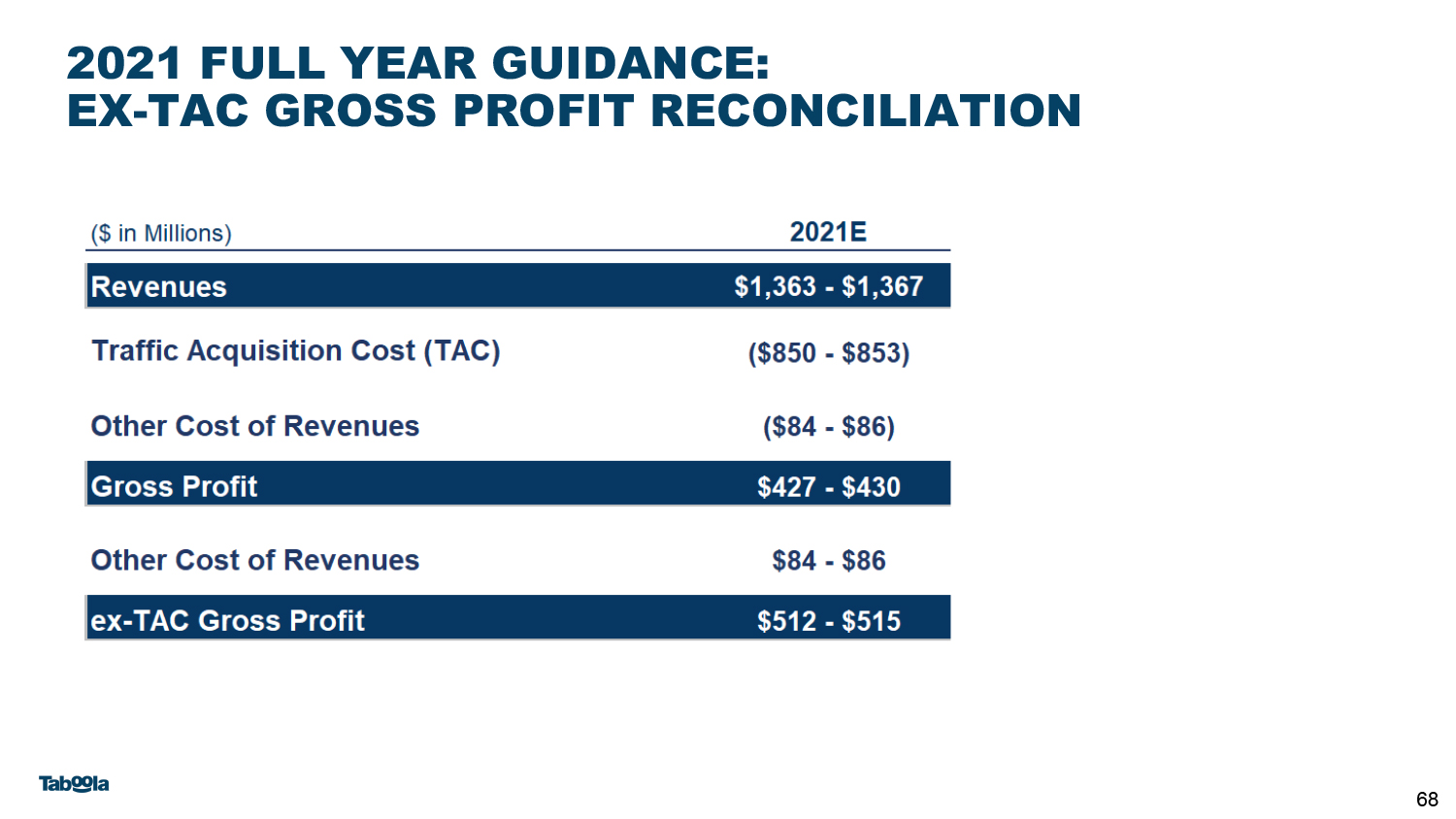 2021 FULL YEAR GUIDANCE:
EX-TAC GROSS PROFIT RECONCILIATION

| (\$ in Millions) | 2021E |
|---|---|
| Revenues | \$1,363 - \$1,367 |
| Traffic Acquisition Cost (TAC) | (\$850 - \$853) |
| Other Cost of Revenues | (\$84 - \$86) |
| Gross Profit | \$427 - \$430 |
| Other Cost of Revenues | \$84 - \$86 |
| ex-TAC Gross Profit | \$512 - \$515 |

Taboola

68